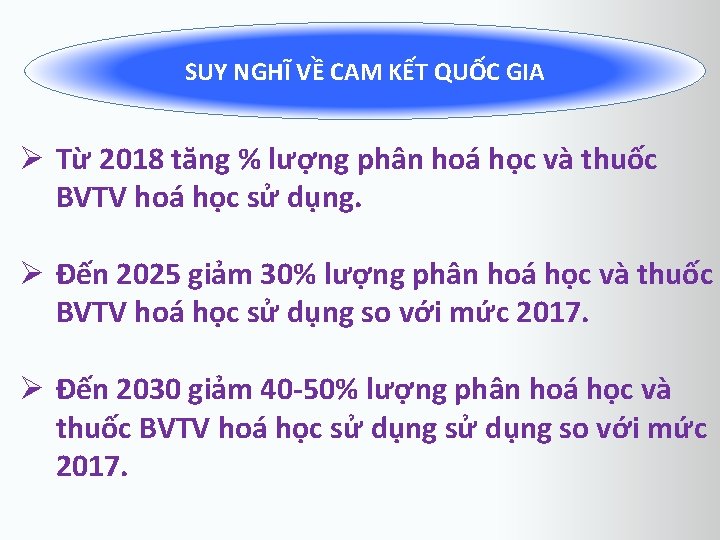 SUY NGHĨ VỀ CAM KẾT QUỐC GIA

➢ Từ 2018 tăng % lượng phân hoá học và thuốc BVTV hoá học sử dụng.

➢ Đến 2025 giảm 30% lượng phân hoá học và thuốc BVTV hoá học sử dụng so với mức 2017.

➢ Đến 2030 giảm 40-50% lượng phân hoá học và thuốc BVTV hoá học sử dụng sử dụng so với mức 2017.